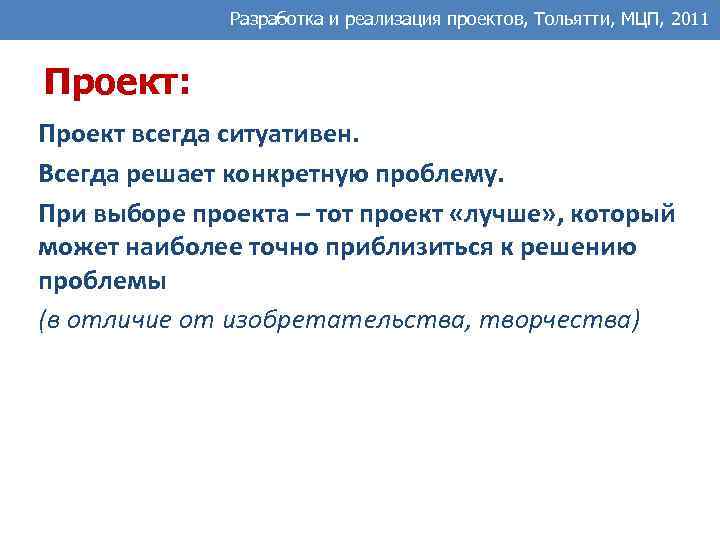 Разработка и реализация проектов, Тольятти, МЦП, 2011

Проект:

Проект всегда ситуативен.

Всегда решает конкретную проблему.

При выборе проекта – тот проект «лучше», который может наиболее точно приблизиться к решению проблемы

(в отличие от изобретательства, творчества)